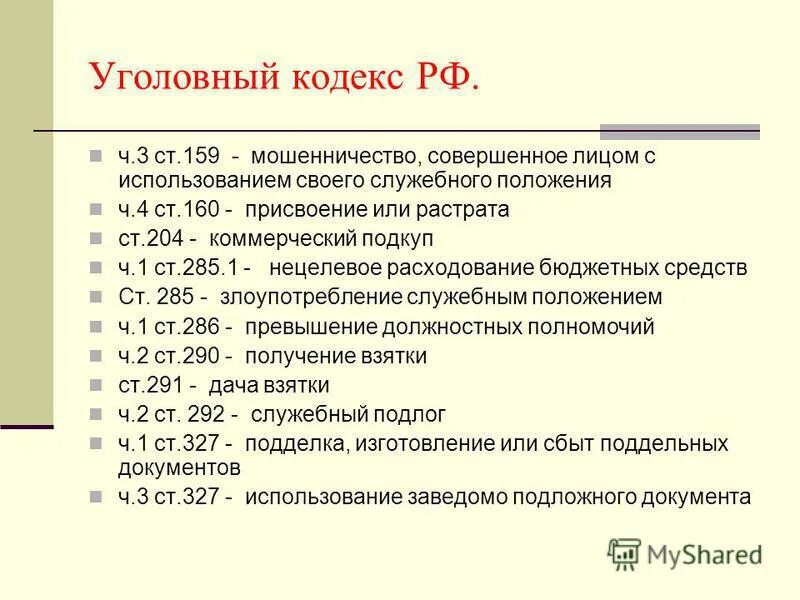 Уголовный кодекс РФ.

ч.3 ст.159 - мошенничество, совершенное лицом с использованием своего служебного положения
ч.4 ст.160 - присвоение или растрата
ст.204 - коммерческий подкуп
ч.1 ст.285.1 - нецелевое расходование бюджетных средств
Ст. 285 - злоупотребление служебным положением
ч.1 ст.286 - превышение должностных полномочий
ч.2 ст.290 - получение взятки
ст.291 - дача взятки
ч.2 ст. 292 - служебный подлог
ч.1 ст.327 - подделка, изготовление или сбыт поддельных документов
ч.3 ст.327 - использование заведомо подложного документа

MyShared